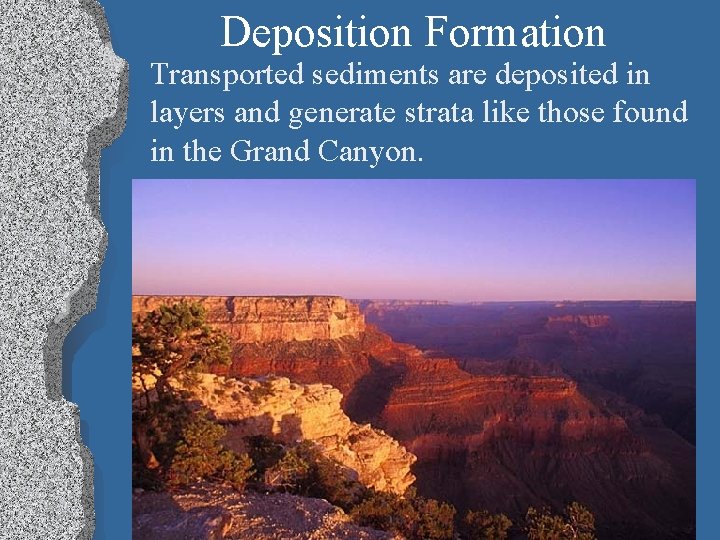 Deposition Formation

Transported sediments are deposited in layers and generate strata like those found in the Grand Canyon.